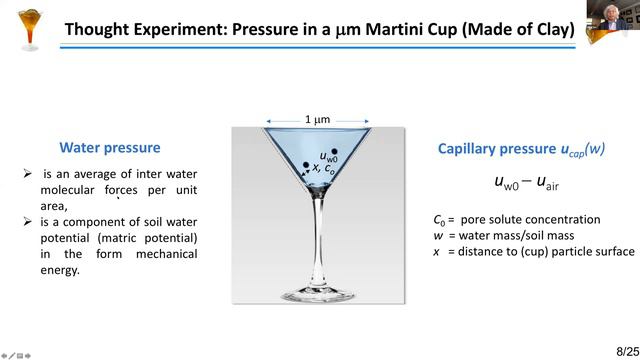 Thought Experiment: Pressure in a $\mu$m Martini Cup (Made of Clay)

Water pressure

➢ is an average of inter water molecular forces per unit area,

➢ is a component of soil water potential (matric potential) in the form mechanical energy.

1 $\mu$m

$u_{w0}$

$x$, $C_0$

Capillary pressure $u_{cap}(w)$

$u_{w0} - u_{air}$

$C_0$ = pore solute concentration
$w$ = water mass/soil mass
$x$ = distance to (cup) particle surface

8/25